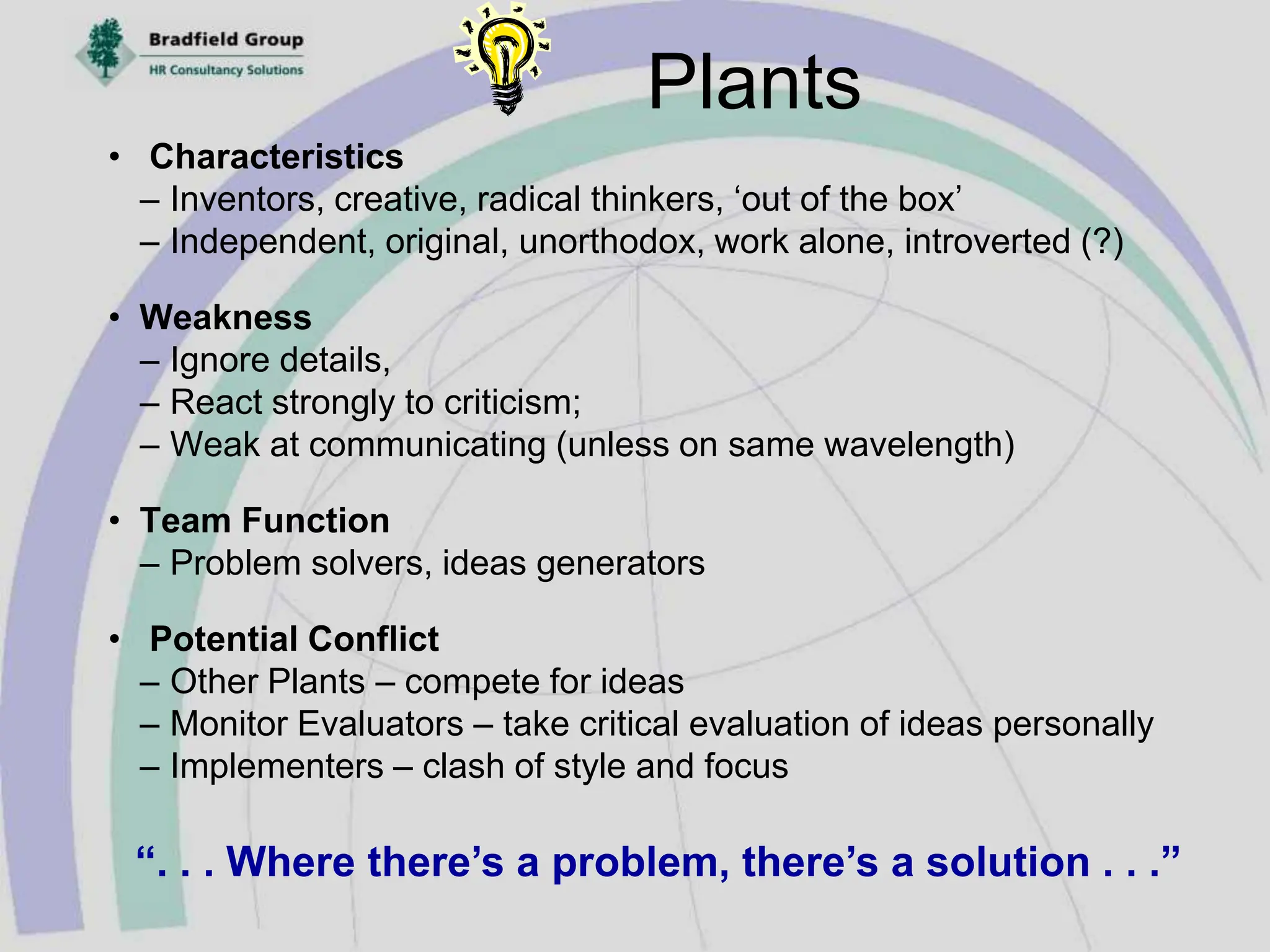 Bradfield Group
HR Consultancy Solutions

Plants

• Characteristics
– Inventors, creative, radical thinkers, ‘out of the box’
– Independent, original, unorthodox, work alone, introverted (?)

• Weakness
– Ignore details,
– React strongly to criticism;
– Weak at communicating (unless on same wavelength)

• Team Function
– Problem solvers, ideas generators

• Potential Conflict
– Other Plants – compete for ideas
– Monitor Evaluators – take critical evaluation of ideas personally
– Implementers – clash of style and focus

“. . . Where there’s a problem, there’s a solution . . .”